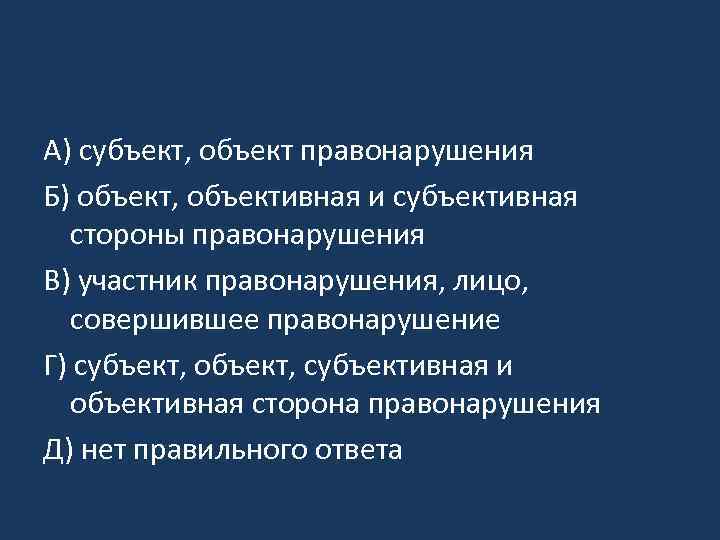 А) субъект, объект правонарушения

Б) объект, объективная и субъективная стороны правонарушения

В) участник правонарушения, лицо, совершившее правонарушение

Г) субъект, объект, субъективная и объективная сторона правонарушения

Д) нет правильного ответа